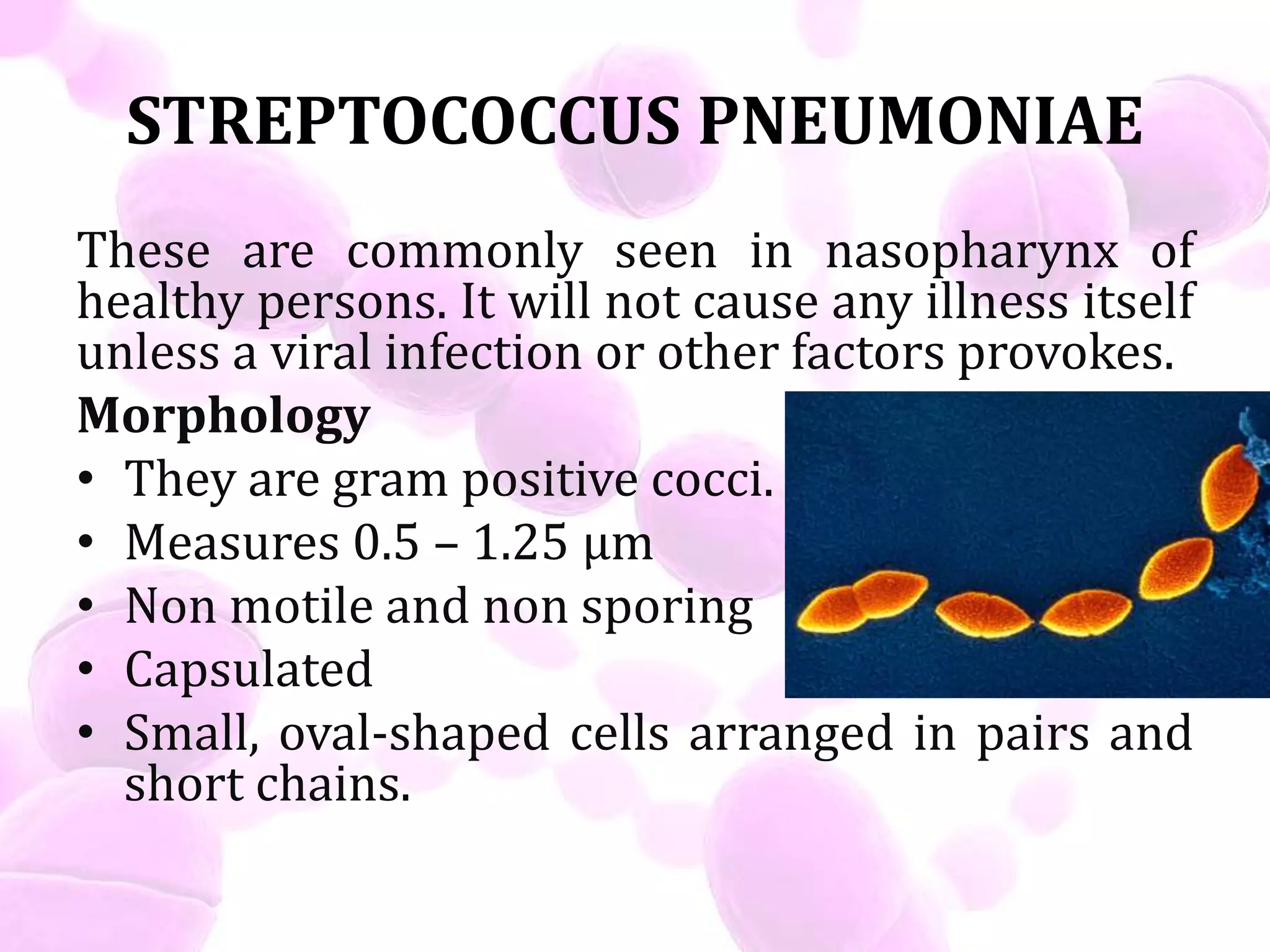 STREPTOCOCCUS PNEUMONIAE

These are commonly seen in nasopharynx of healthy persons. It will not cause any illness itself unless a viral infection or other factors provokes.

Morphology

• They are gram positive cocci.
• Measures 0.5 – 1.25 µm
• Non motile and non sporing
• Capsulated
• Small, oval-shaped cells arranged in pairs and short chains.